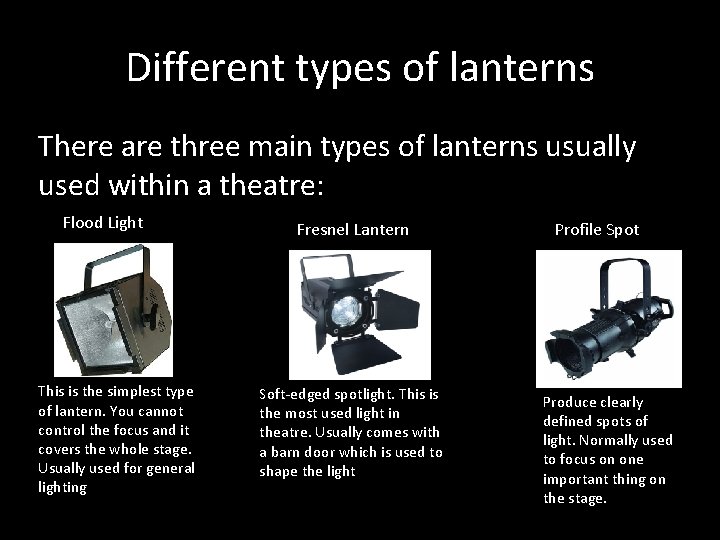 Different types of lanterns

There are three main types of lanterns usually used within a theatre:

Flood Light

This is the simplest type of lantern. You cannot control the focus and it covers the whole stage. Usually used for general lighting

Fresnel Lantern

Soft-edged spotlight. This is the most used light in theatre. Usually comes with a barn door which is used to shape the light

Profile Spot

Produce clearly defined spots of light. Normally used to focus on one important thing on the stage.